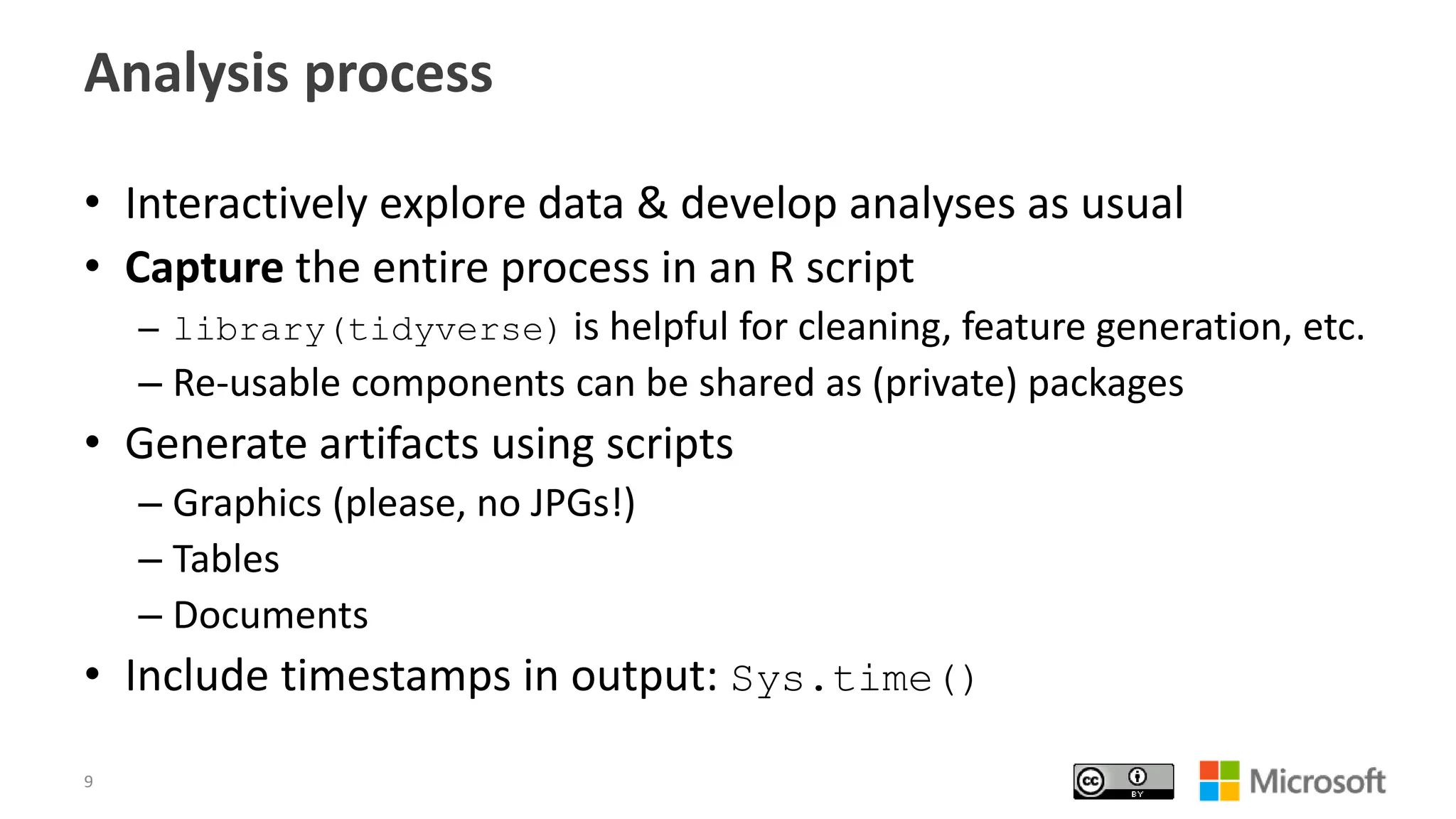 Analysis process

• Interactively explore data & develop analyses as usual
• Capture the entire process in an R script
– library(tidyverse) is helpful for cleaning, feature generation, etc.
– Re-usable components can be shared as (private) packages
• Generate artifacts using scripts
– Graphics (please, no JPGs!)
– Tables
– Documents
• Include timestamps in output: Sys.time()

9

cc BY

Microsoft